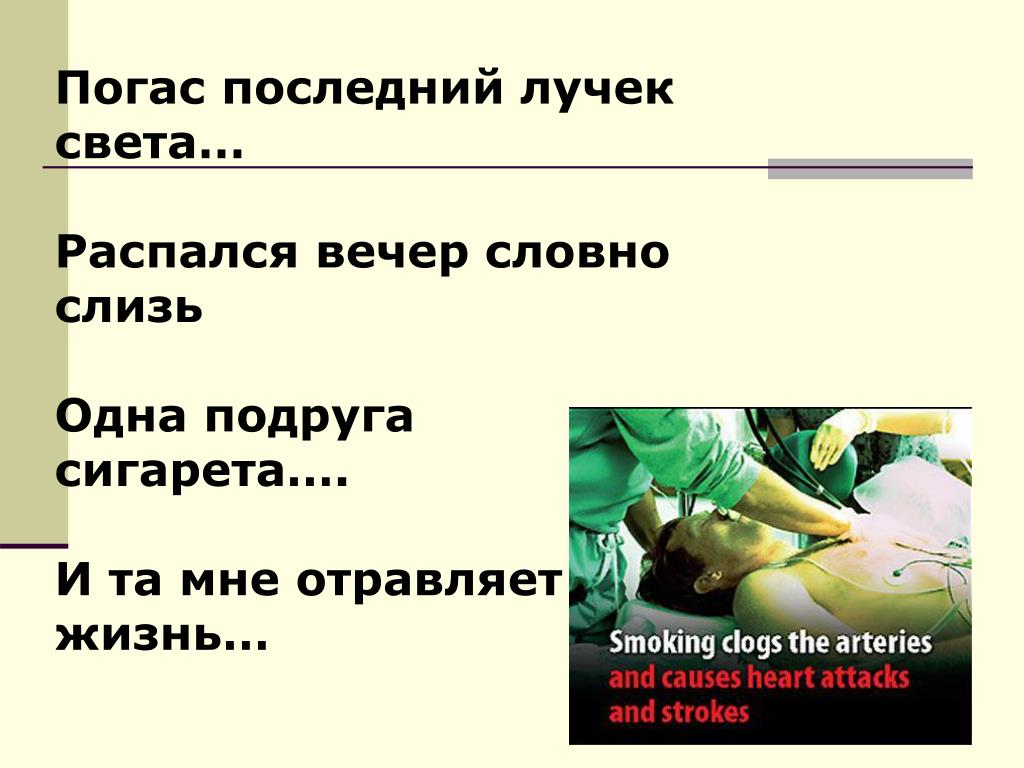 Погас последний лучек света…

Распался вечер словно слизь

Одна подруга сигарета….

И та мне отравляет жизнь…

Smoking clogs the arteries and causes heart attacks and strokes